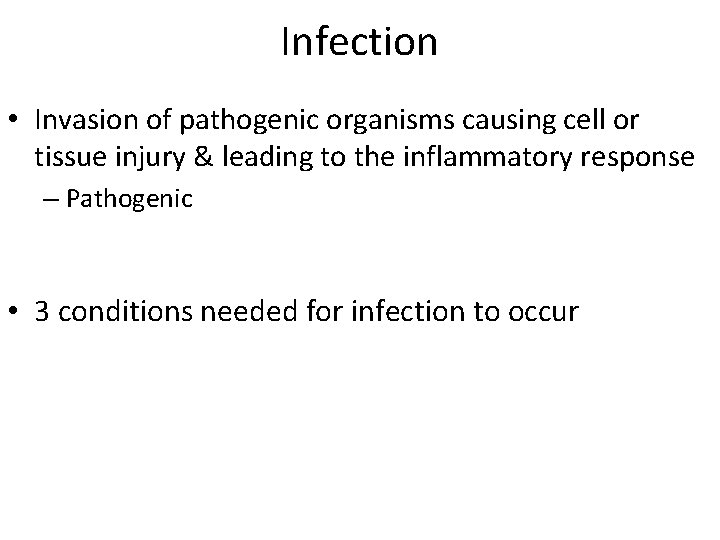 Infection

• Invasion of pathogenic organisms causing cell or tissue injury & leading to the inflammatory response
– Pathogenic

• 3 conditions needed for infection to occur